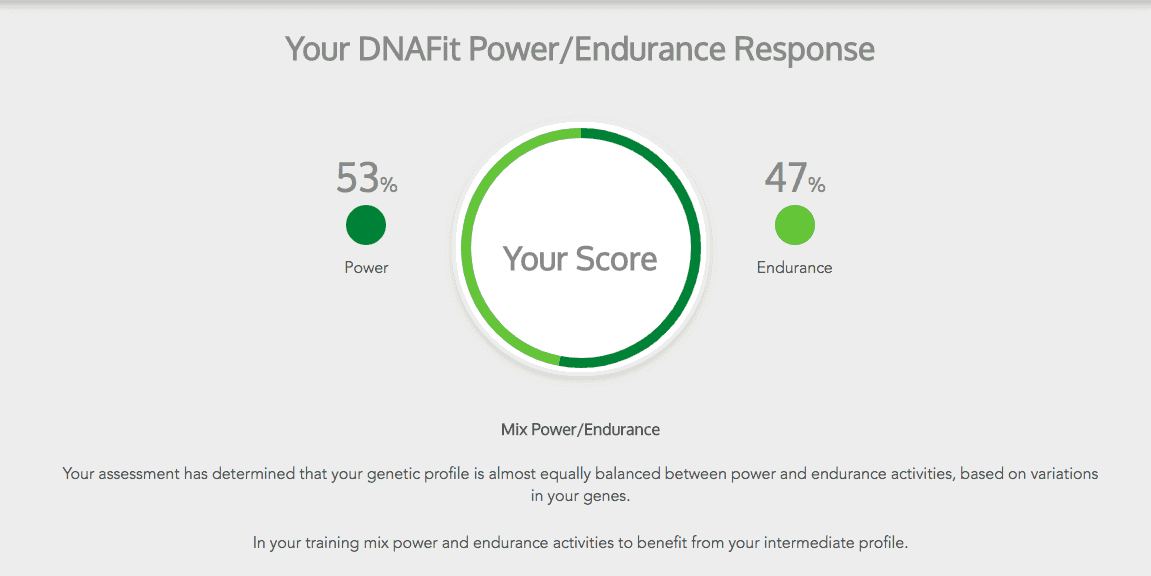 Your DNAFit Power/Endurance Response

53%

Power

Your Score

47%

Endurance

Mix Power/Endurance

Your assessment has determined that your genetic profile is almost equally balanced between power and endurance activities, based on variations in your genes.

In your training mix power and endurance activities to benefit from your intermediate profile.